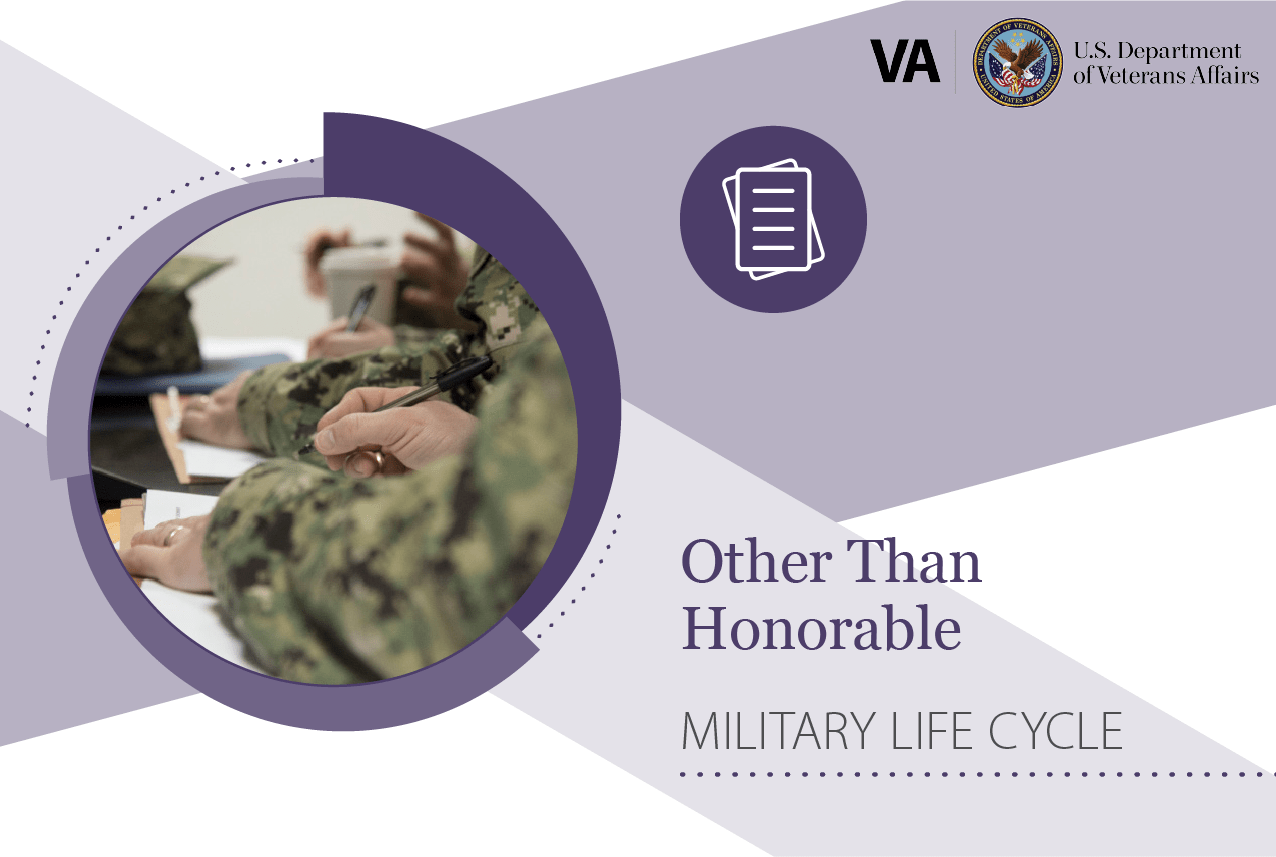 VA
DEPARTMENT OF VETERANS AFFAIRS
UNITED STATES OF AMERICA
U.S. Department of Veterans Affairs

Other Than Honorable

MILITARY LIFE CYCLE